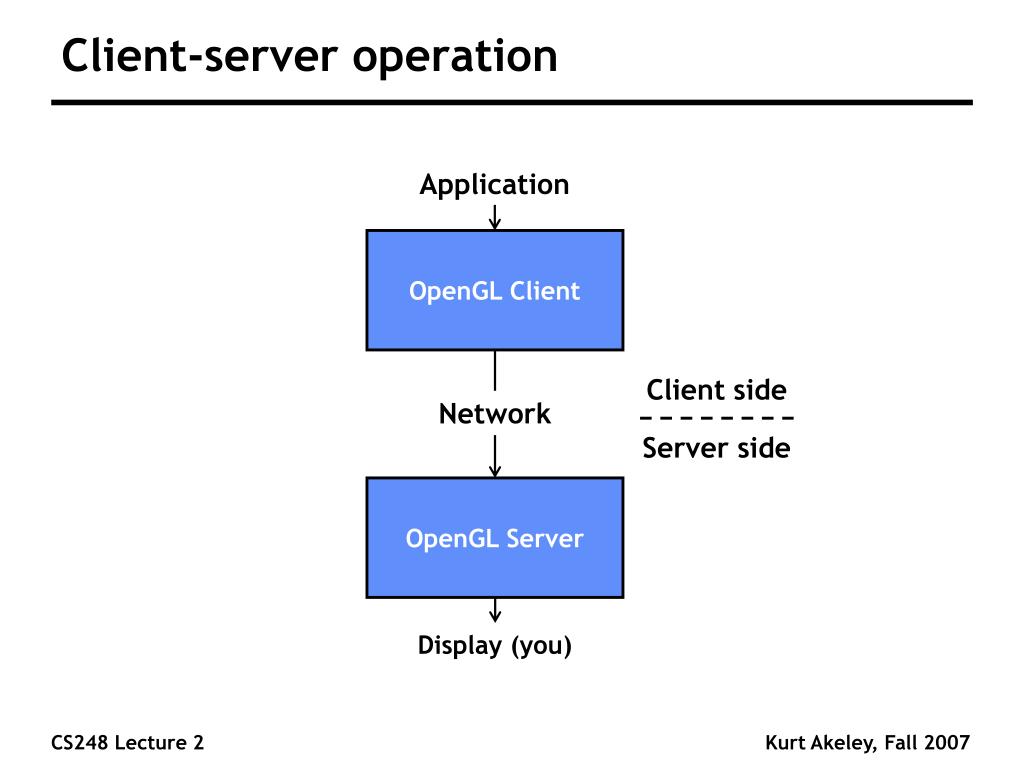 Client-server operation

Application

OpenGL Client

Network

Client side

Server side

OpenGL Server

Display (you)

CS248 Lecture 2

Kurt Akeley, Fall 2007